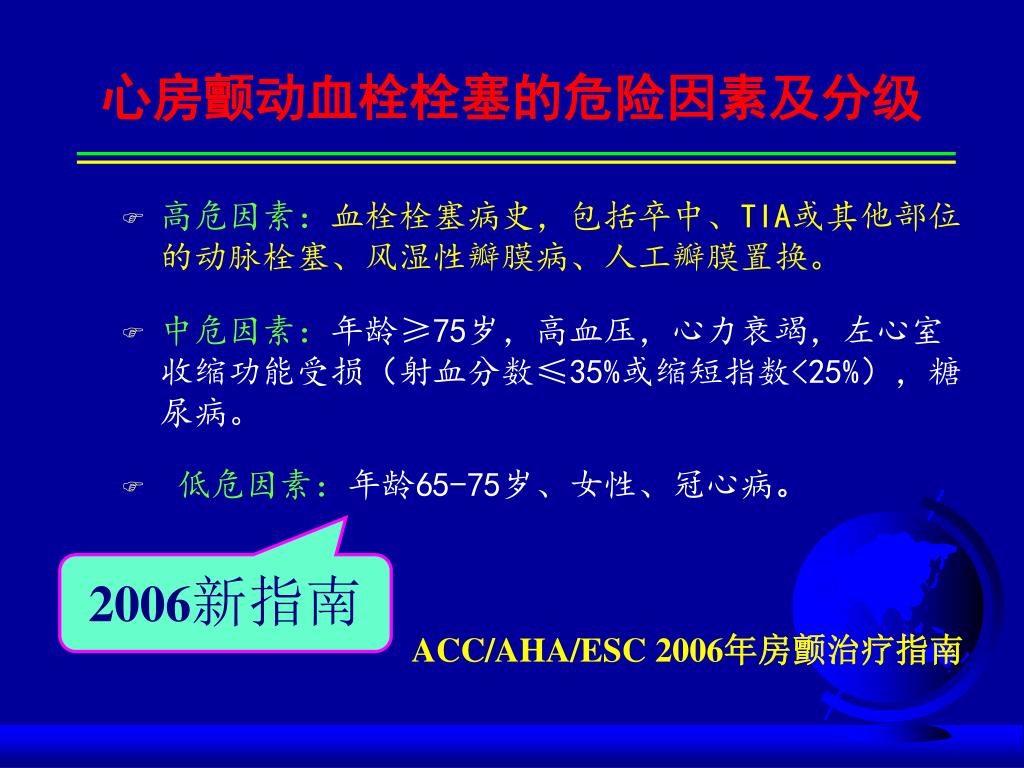 心房颤动血栓栓塞的危险因素及分级

高危因素：血栓栓塞病史，包括卒中、TIA或其他部位的动脉栓塞、风湿性瓣膜病、人工瓣膜置换。

中危因素：年龄≥75岁，高血压，心力衰竭，左心室收缩功能受损（射血分数≤35%或缩短指数<25%），糖尿病。

低危因素：年龄65-75岁、女性、冠心病。

2006新指南

ACC/AHA/ESC 2006年房颤治疗指南